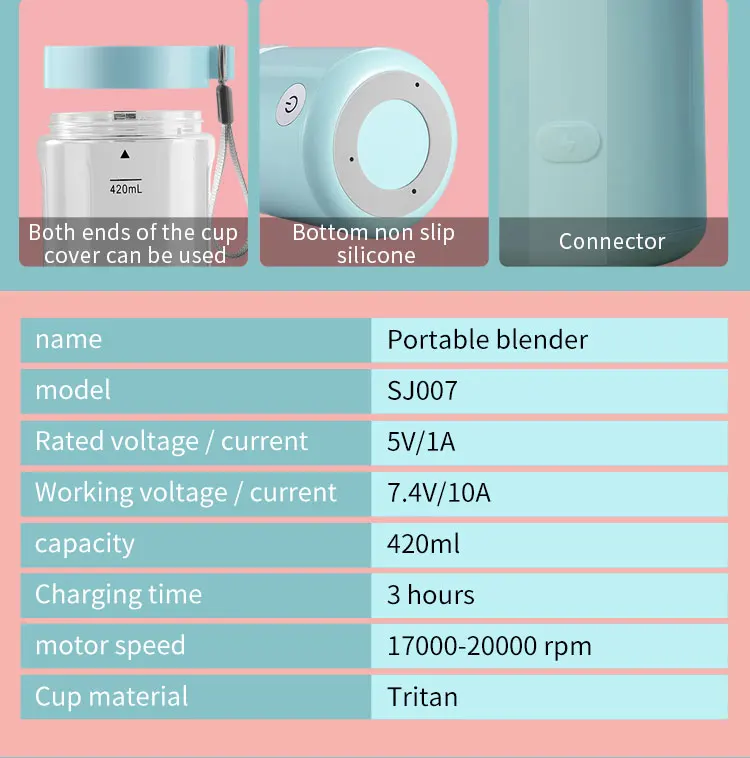 420mL

Both ends of the cup cover can be used

Bottom non slip silicone

Connector

| name | Portable blender |
|---|---|
| model | SJ007 |
| Rated voltage / current | 5V/1A |
| Working voltage / current | 7.4V/10A |
| capacity | 420ml |
| Charging time | 3 hours |
| motor speed | 17000-20000 rpm |
| Cup material | Tritan |